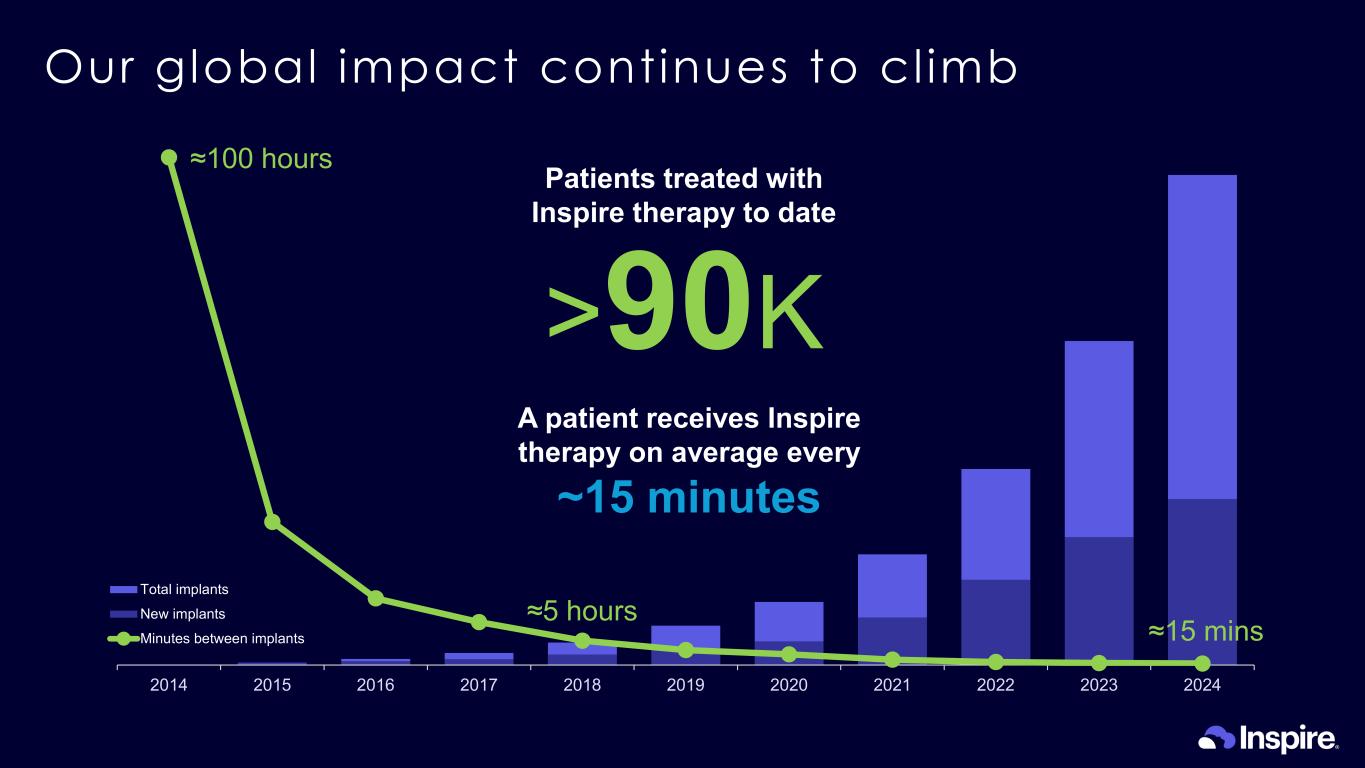 Our global impact continues to climb

≈100 hours

Patients treated with Inspire therapy to date

>90K

A patient receives Inspire therapy on average every

~15 minutes

Total implants
New implants
Minutes between implants

≈5 hours

≈15 mins

2014 2015 2016 2017 2018 2019 2020 2021 2022 2023 2024

Inspire®